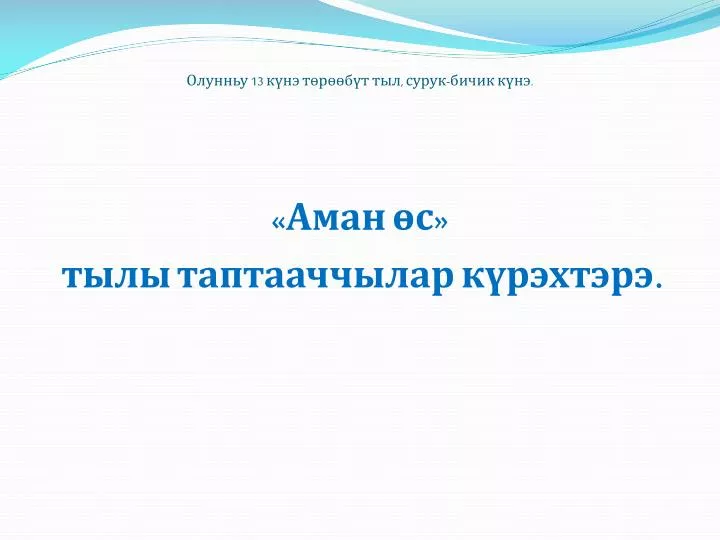 Олунньу 13 күнэ төрөөбүт тыл, сурук-бичик күнэ.

«Аман өс»
тылы таптааччылар күрэхтэрэ.